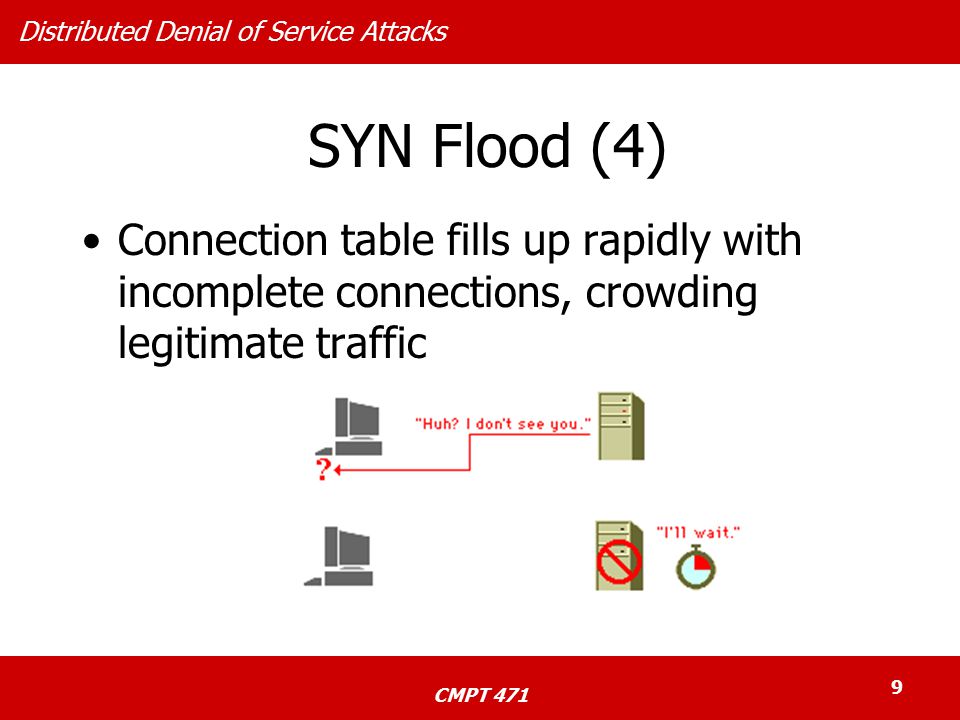 Distributed Denial of Service Attacks

SYN Flood (4)

• Connection table fills up rapidly with incomplete connections, crowding legitimate traffic

"Huh? I don't see you."

?

"I'll wait."

CMPT 471

9